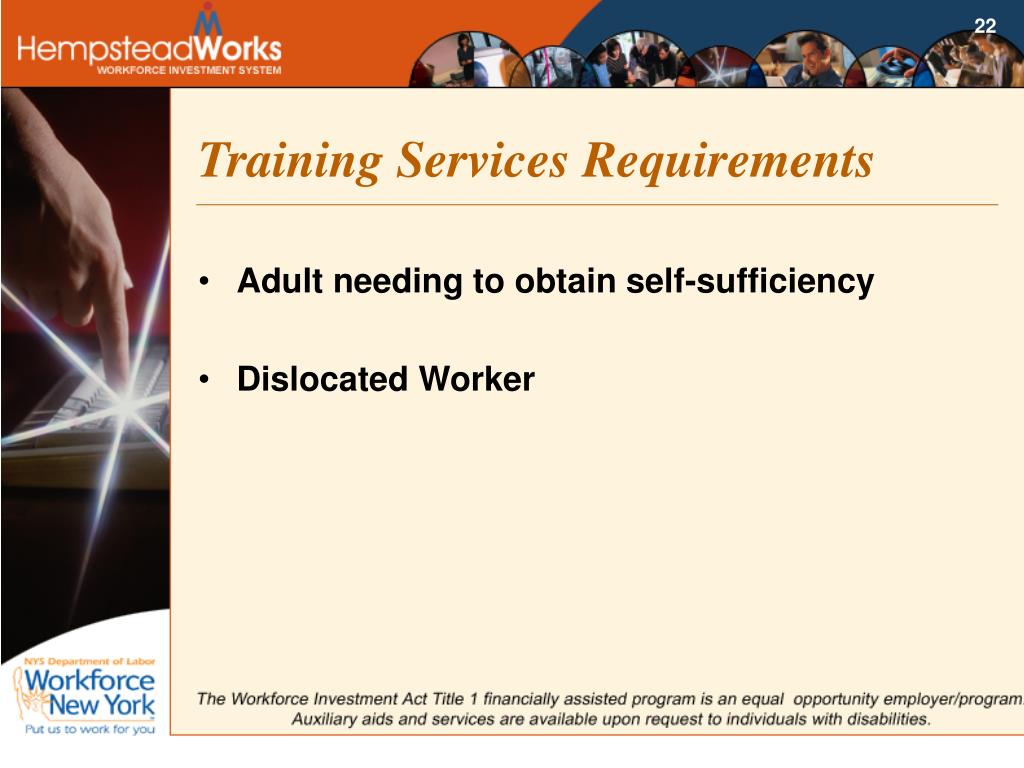 HempsteadWorks
WORKFORCE INVESTMENT SYSTEM

22

Training Services Requirements

• Adult needing to obtain self-sufficiency

• Dislocated Worker

NYS Department of Labor
Workforce New York
Put us to work for you

The Workforce Investment Act Title 1 financially assisted program is an equal opportunity employer/program. Auxiliary aids and services are available upon request to individuals with disabilities.